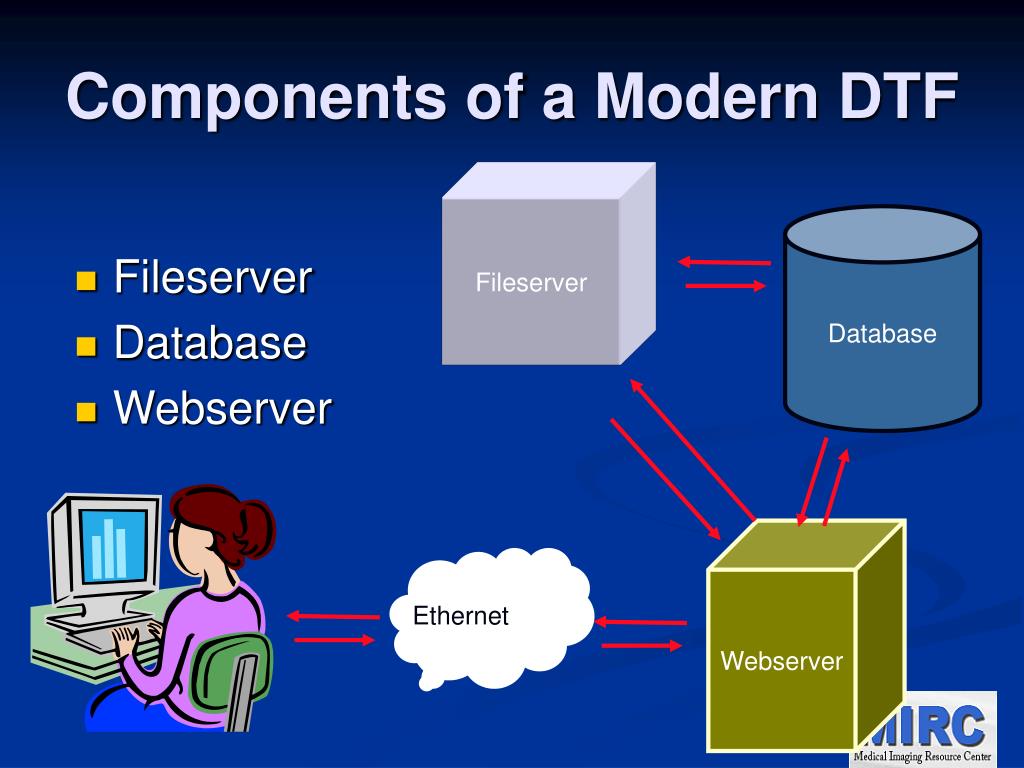 Components of a Modern DTF

Fileserver
Database
Webserver

Fileserver

Database

Ethernet

Webserver

MIRC
Medical Imaging Resource Center